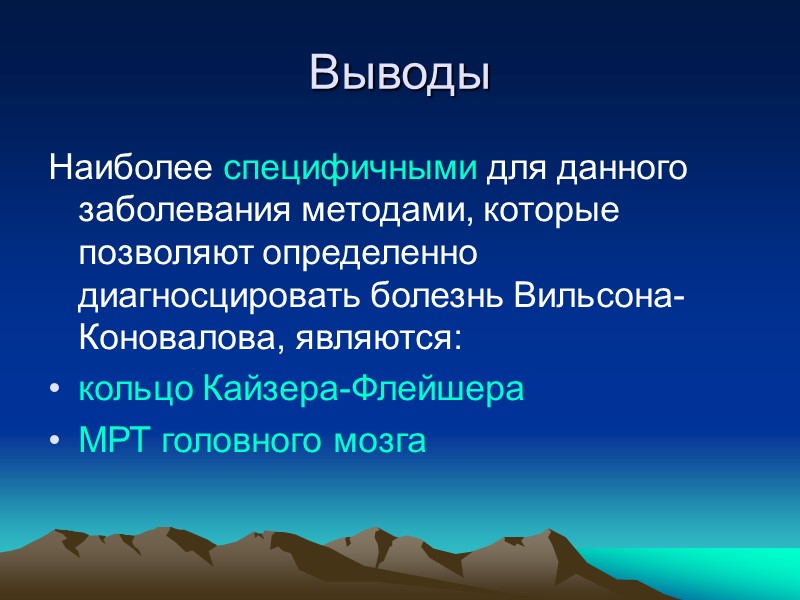 Выводы

Наиболее специфичными для данного заболевания методами, которые позволяют определенно диагносцировать болезнь Вильсона-Коновалова, являются:

• кольцо Кайзера-Флейшера
• МРТ головного мозга